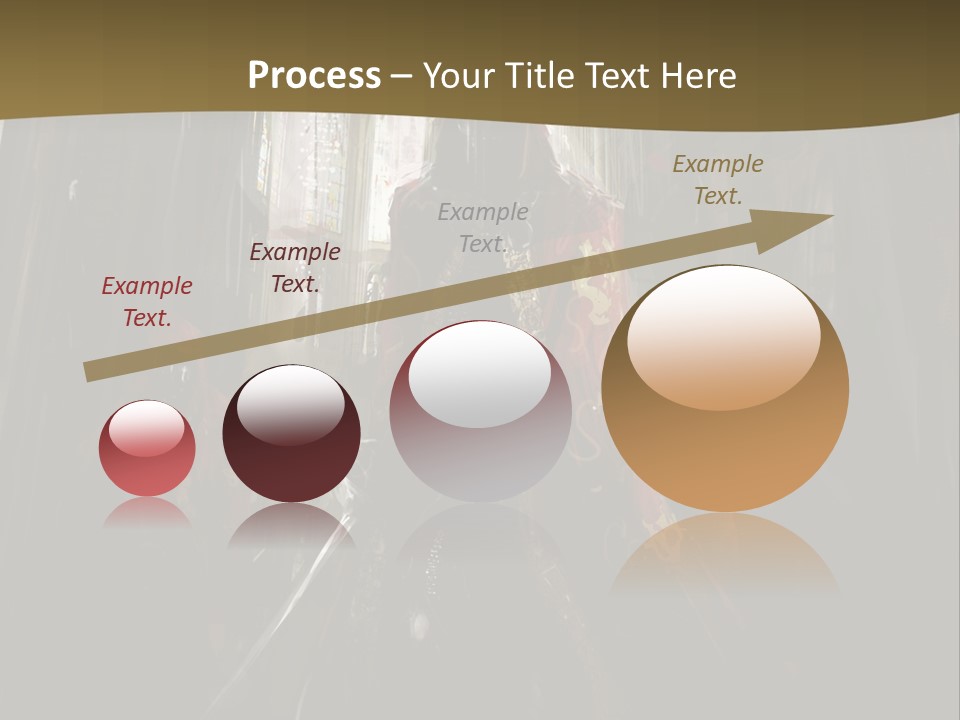 Process – Your Title Text Here

Example Text.

Example Text.

Example Text.

Example Text.